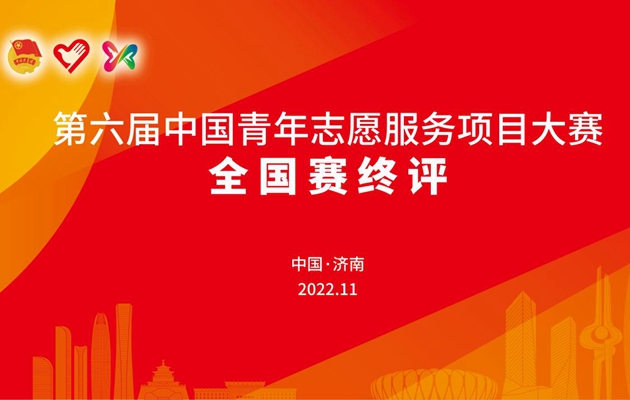 第六届中国青年志愿服务项目大赛
全国赛终评

中国·济南
2022.11